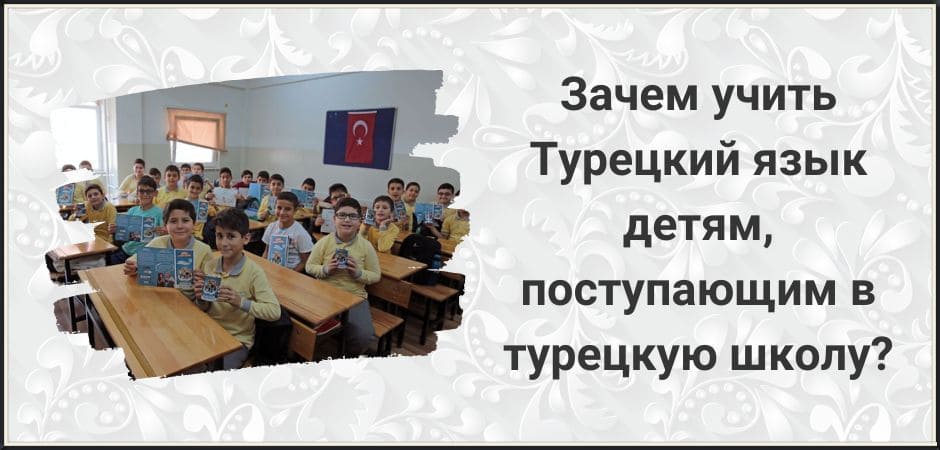 Зачем учить Турецкий язык детям, поступающим в турецкую школу?